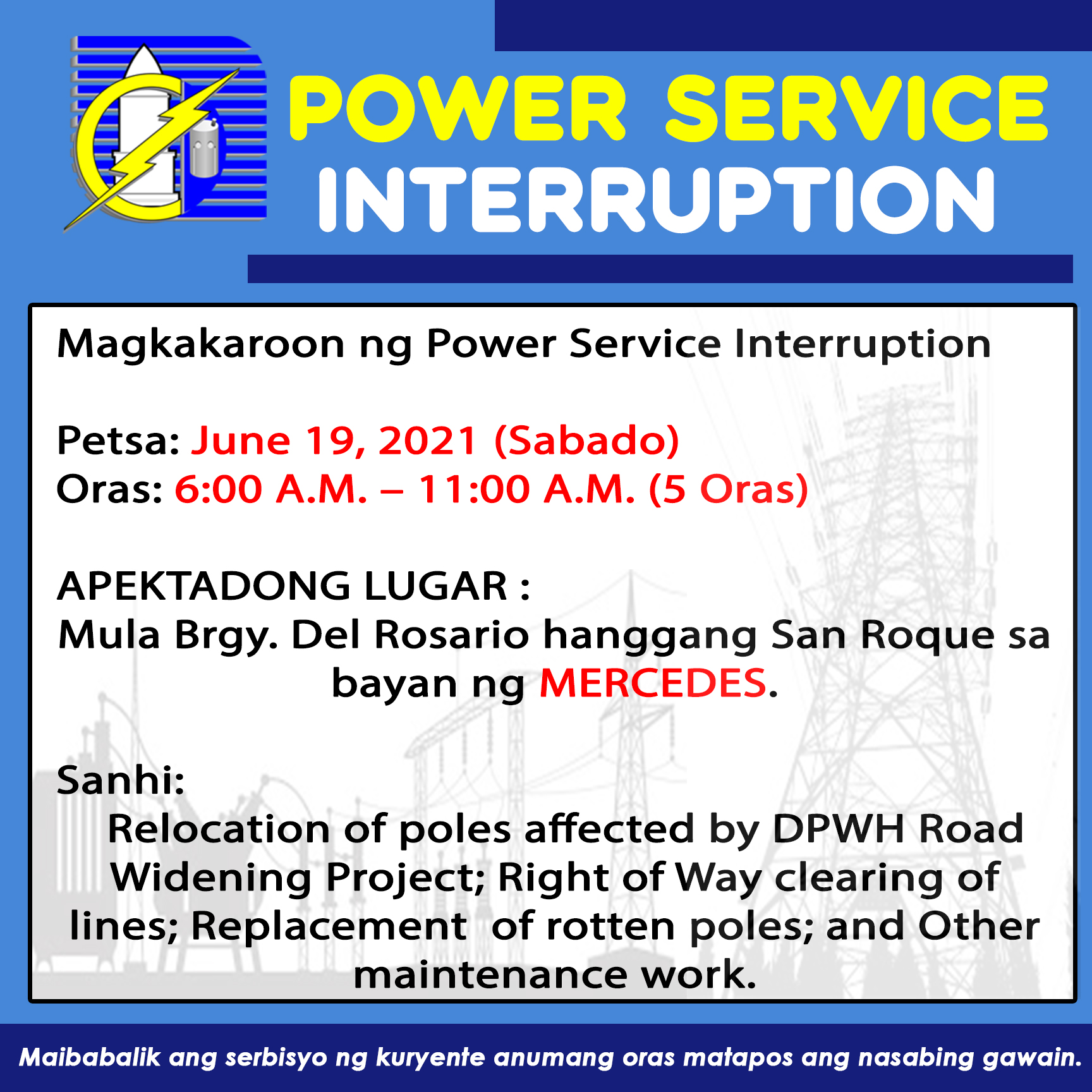 POWER SERVICE INTERRUPTION

Magkakaroon ng Power Service Interruption

Petsa: June 19, 2021 (Sabado)
Oras: 6:00 A.M. – 11:00 A.M. (5 Oras)

APEKTADONG LUGAR :
Mula Brgy. Del Rosario hanggang San Roque sa bayan ng MERCEDES.

Sanhi:
Relocation of poles affected by DPWH Road Widening Project; Right of Way clearing of lines; Replacement of rotten poles; and Other maintenance work.

Maibabalik ang serbisyo ng kuryente anumang oras matapos ang nasabing gawain.